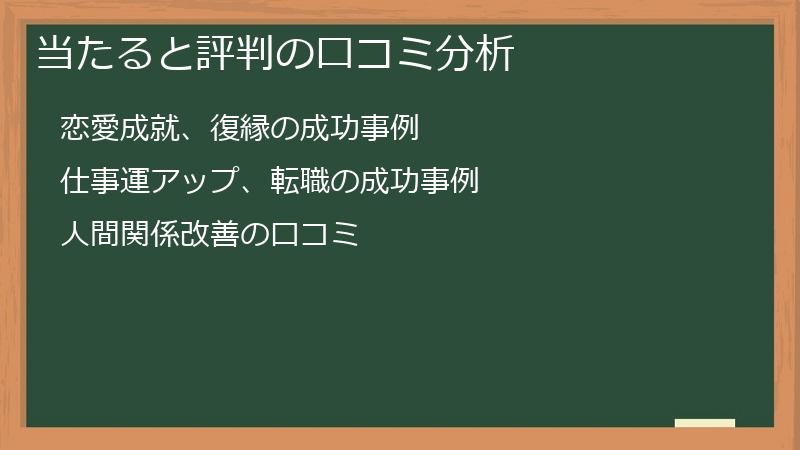 当たると評判の口コミ分析

恋愛成就、復縁の成功事例

仕事運アップ、転職の成功事例

人間関係改善の口コミ